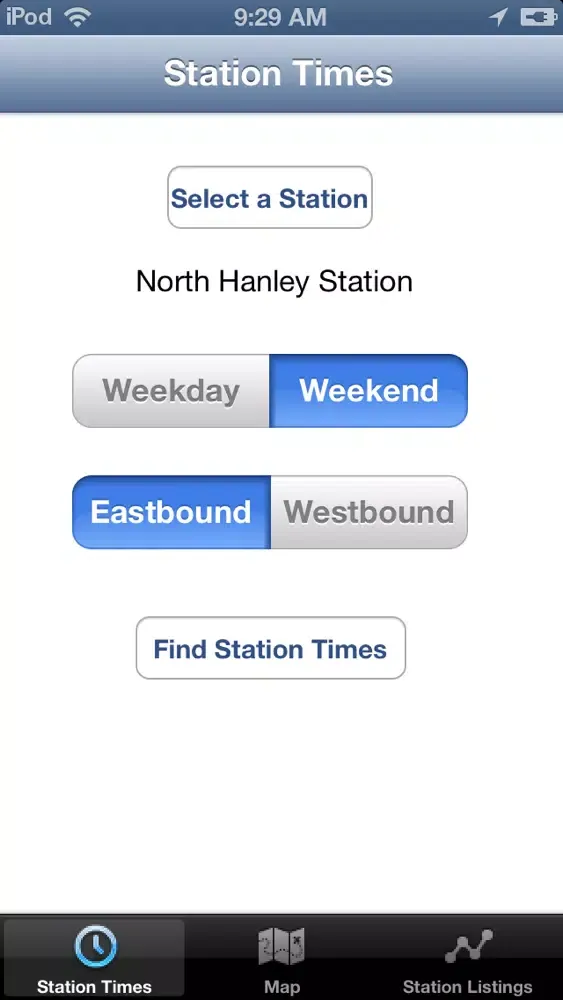 iPod 9:29 AM

Station Times

Select a Station

North Hanley Station

Weekday Weekend

Eastbound Westbound

Find Station Times

Station Times Map Station Listings